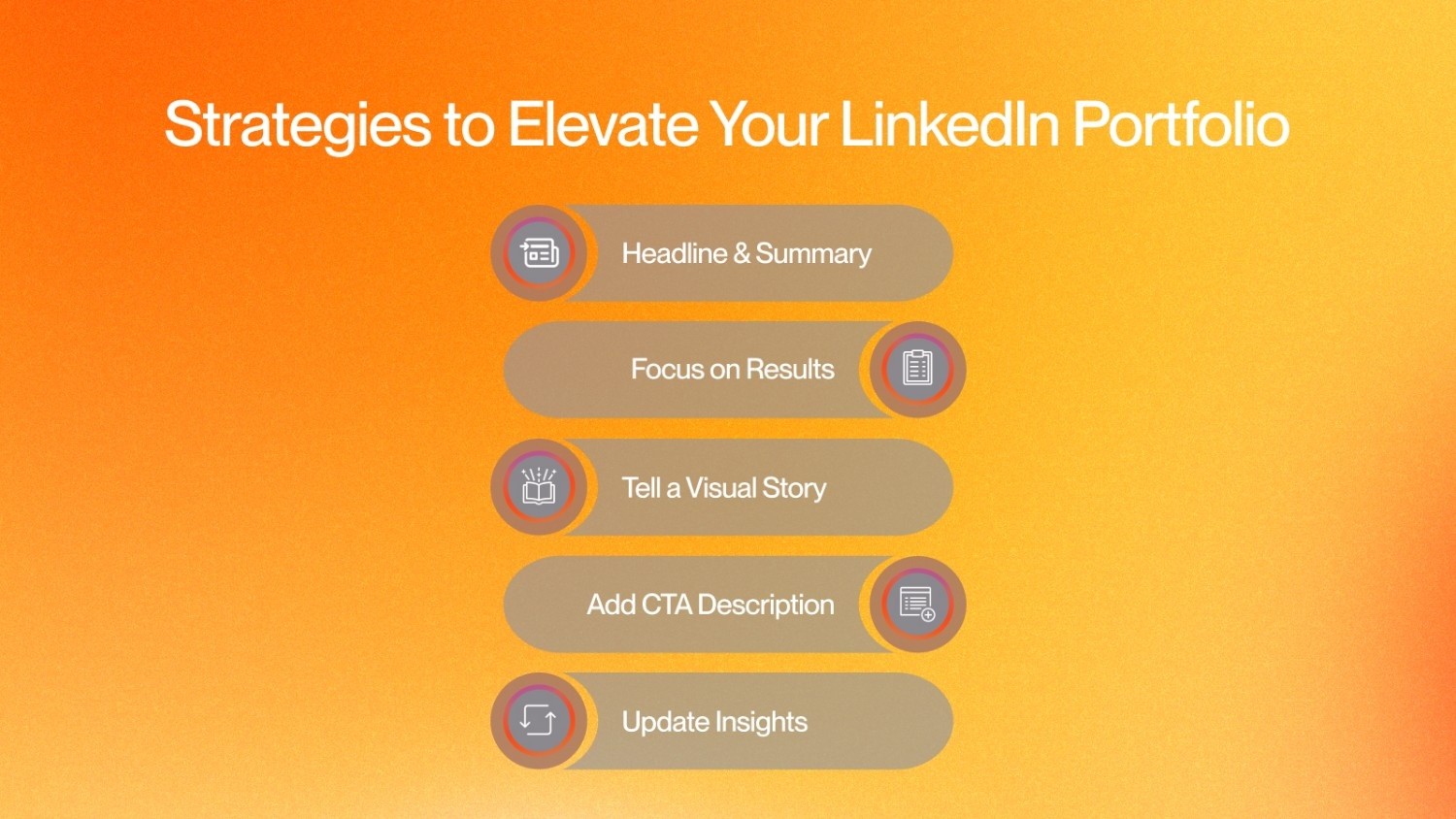 Strategies to Elevate Your LinkedIn Portfolio

Headline & Summary

Focus on Results

Tell a Visual Story

Add CTA Description

Update Insights